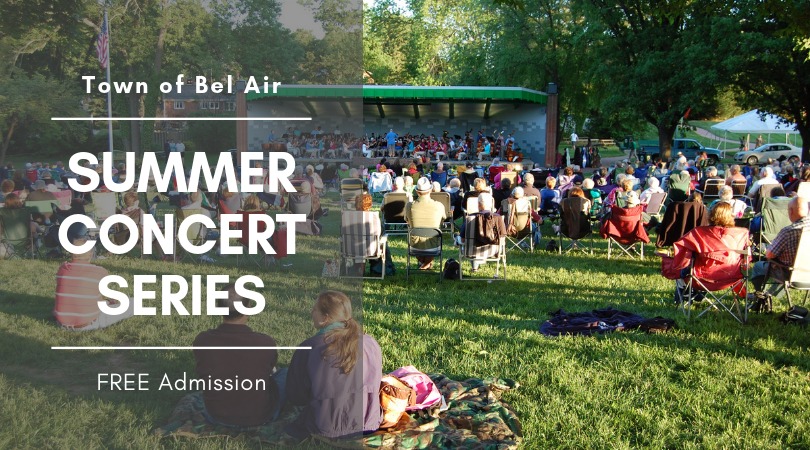 Town of Bel Air

SUMMER CONCERT SERIES

FREE Admission